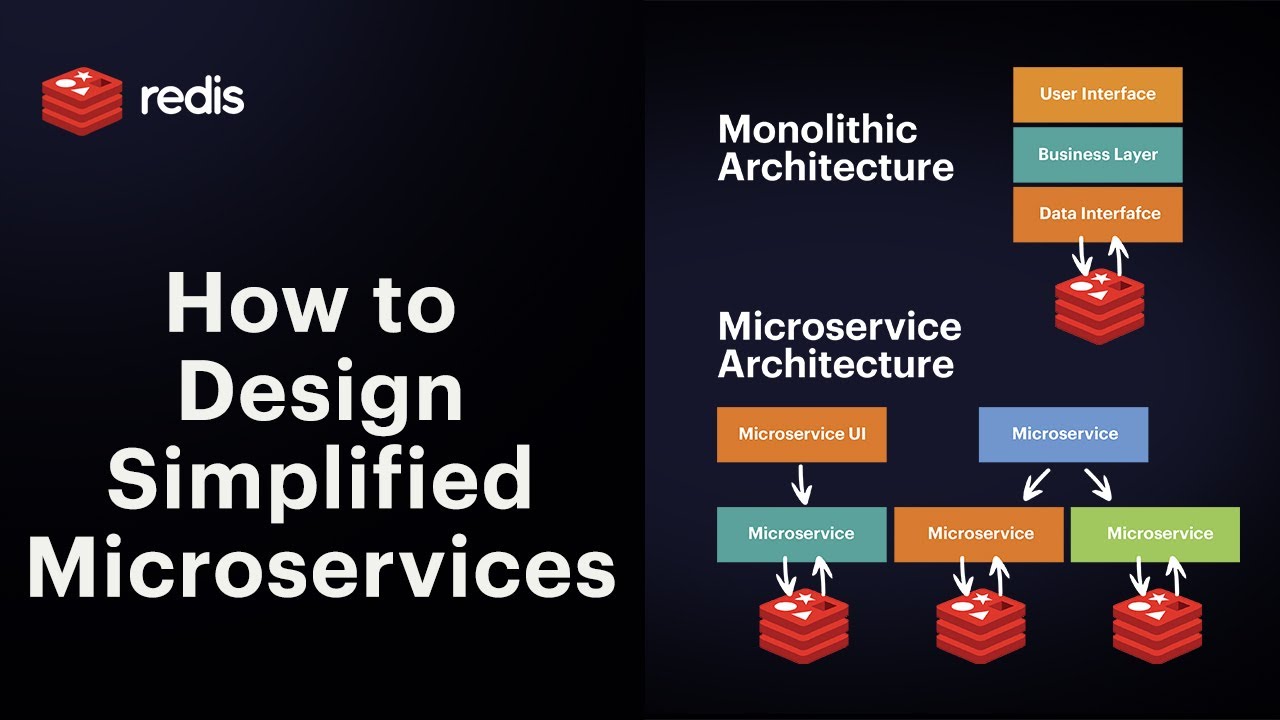 redis

How to Design Simplified Microservices

Monolithic Architecture

User Interface

Business Layer

Data Interfafce

Microservice Architecture

Microservice UI

Microservice

Microservice

Microservice

Microservice